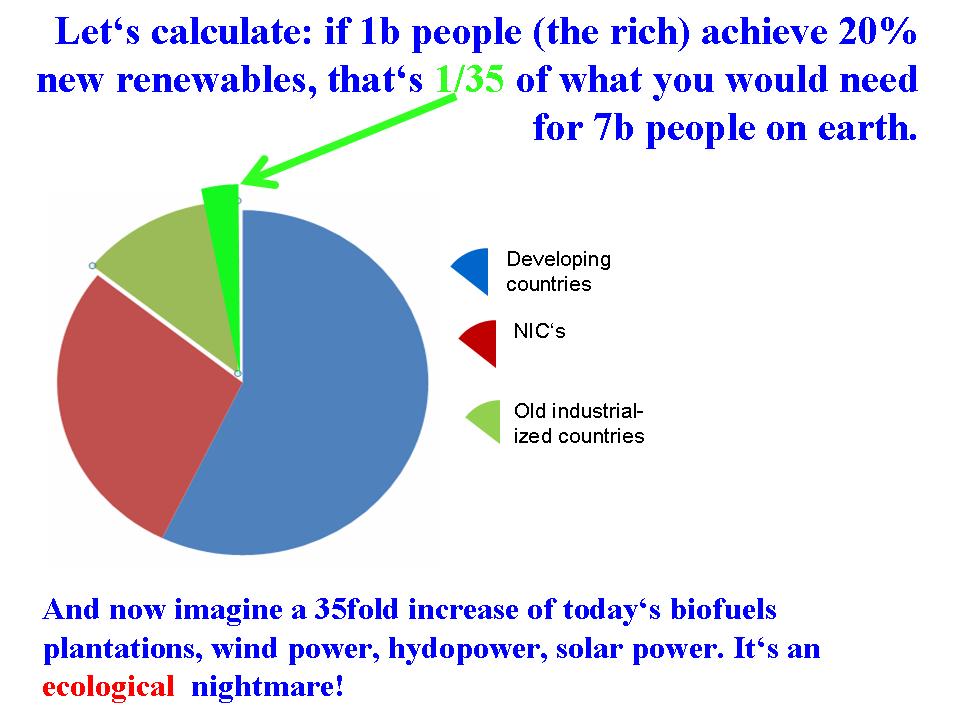 Let‘s calculate: if 1b people (the rich) achieve 20% new renewables, that‘s 1/35 of what you would need for 7b people on earth.

Developing countries

NIC‘s

Old industrialized countries

And now imagine a 35fold increase of today‘s biofuels plantations, wind power, hydopower, solar power. It‘s an ecological nightmare!